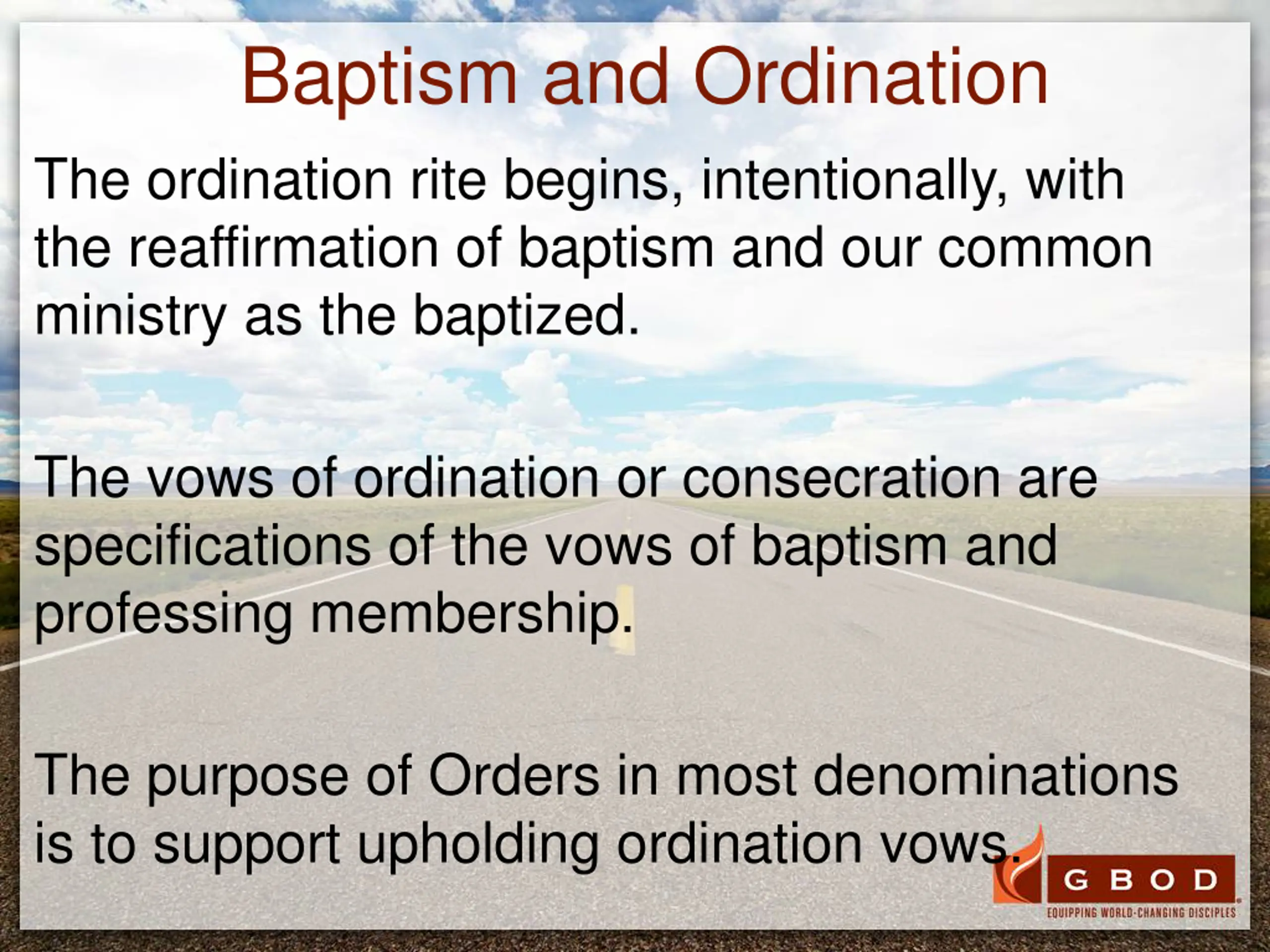 Baptism and Ordination

The ordination rite begins, intentionally, with the reaffirmation of baptism and our common ministry as the baptized.

The vows of ordination or consecration are specifications of the vows of baptism and professing membership.

The purpose of Orders in most denominations is to support upholding ordination vows.

GBOD
EQUIPPING WORLD-CHANGING DISCIPLES